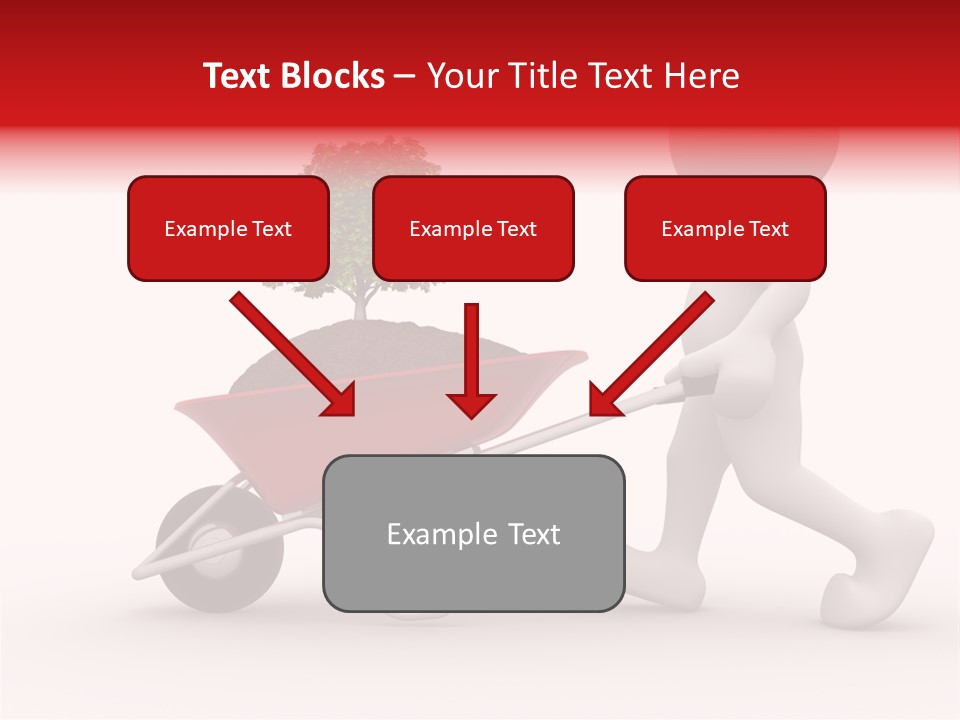 Text Blocks – Your Title Text Here

Example Text

Example Text

Example Text

Example Text